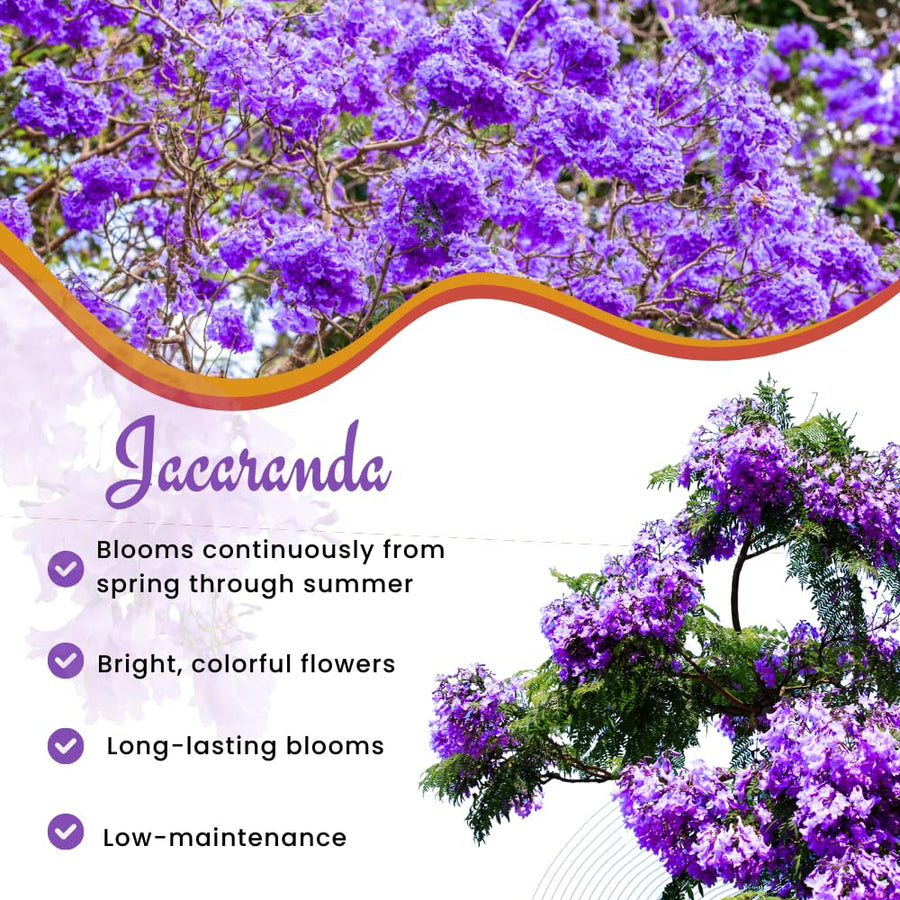 Jacaranda

Blooms continuously from spring through summer

Bright, colorful flowers

Long-lasting blooms

Low-maintenance